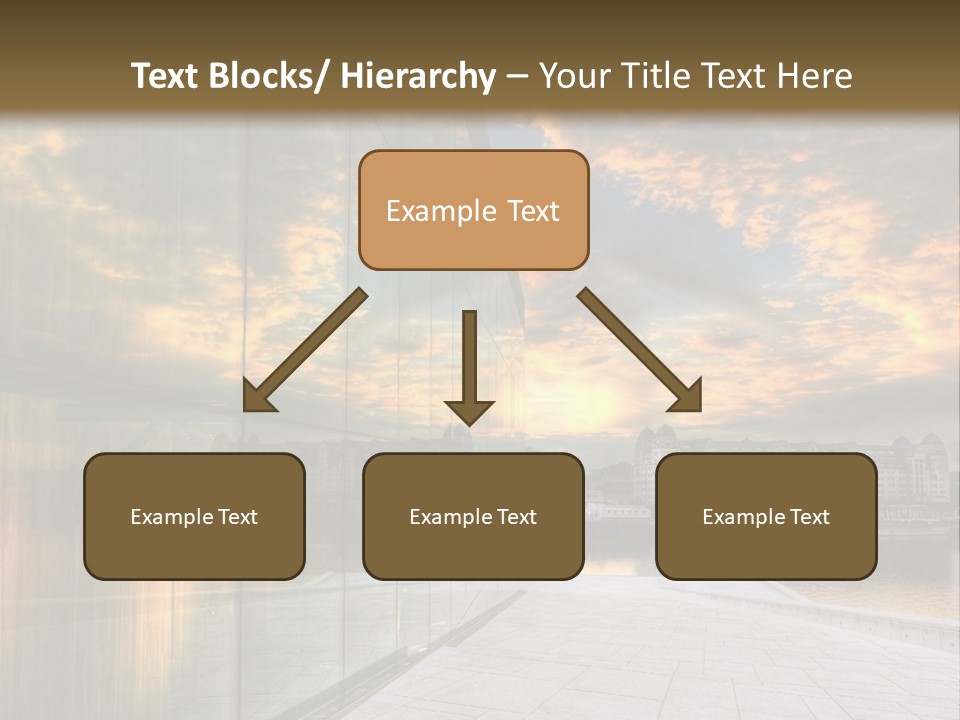 Text Blocks/ Hierarchy – Your Title Text Here

Example Text

Example Text

Example Text

Example Text